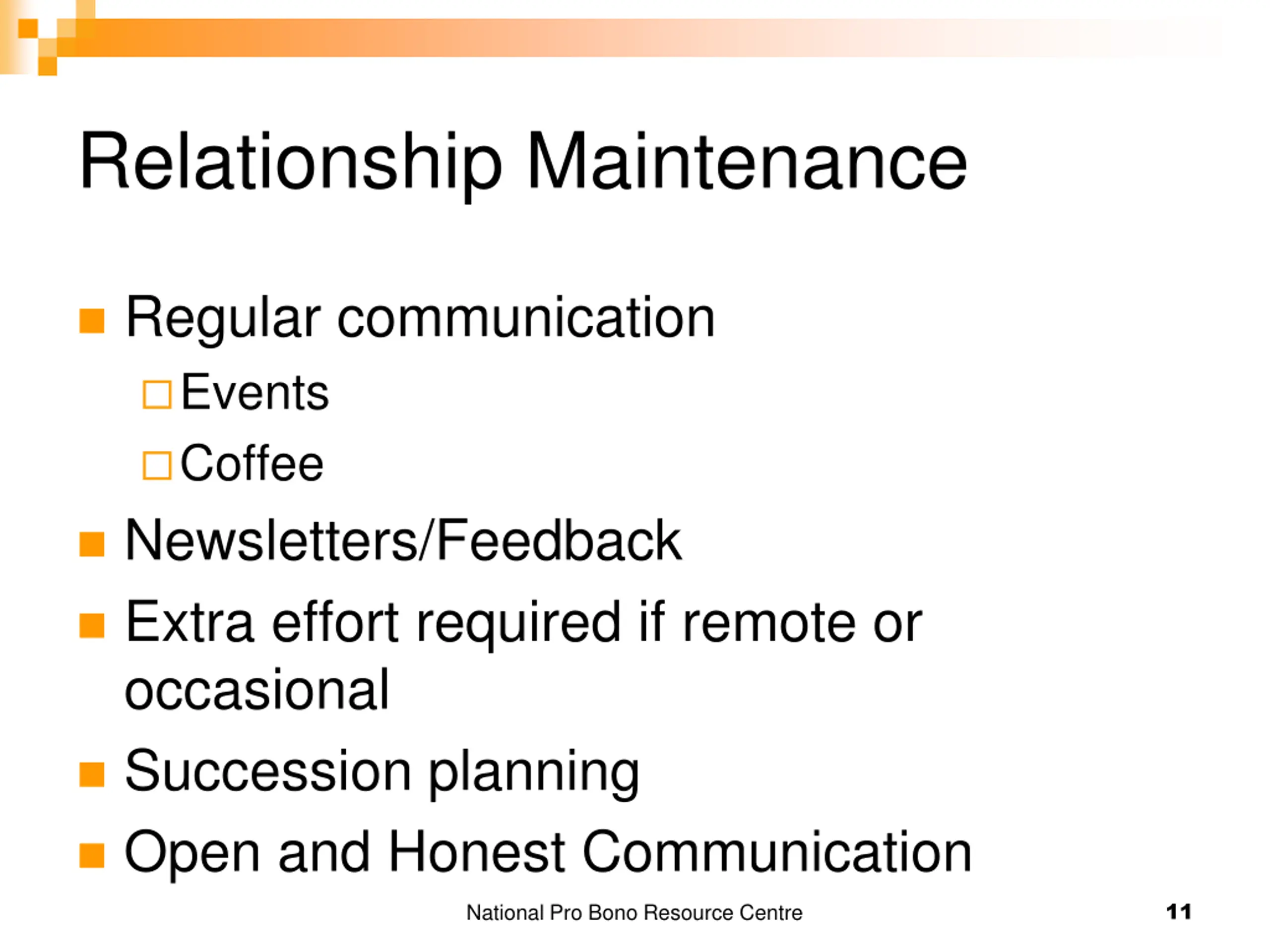 Relationship Maintenance

- Regular communication
  - Events
  - Coffee
- Newsletters/Feedback
- Extra effort required if remote or occasional
- Succession planning
- Open and Honest Communication

National Pro Bono Resource Centre

11